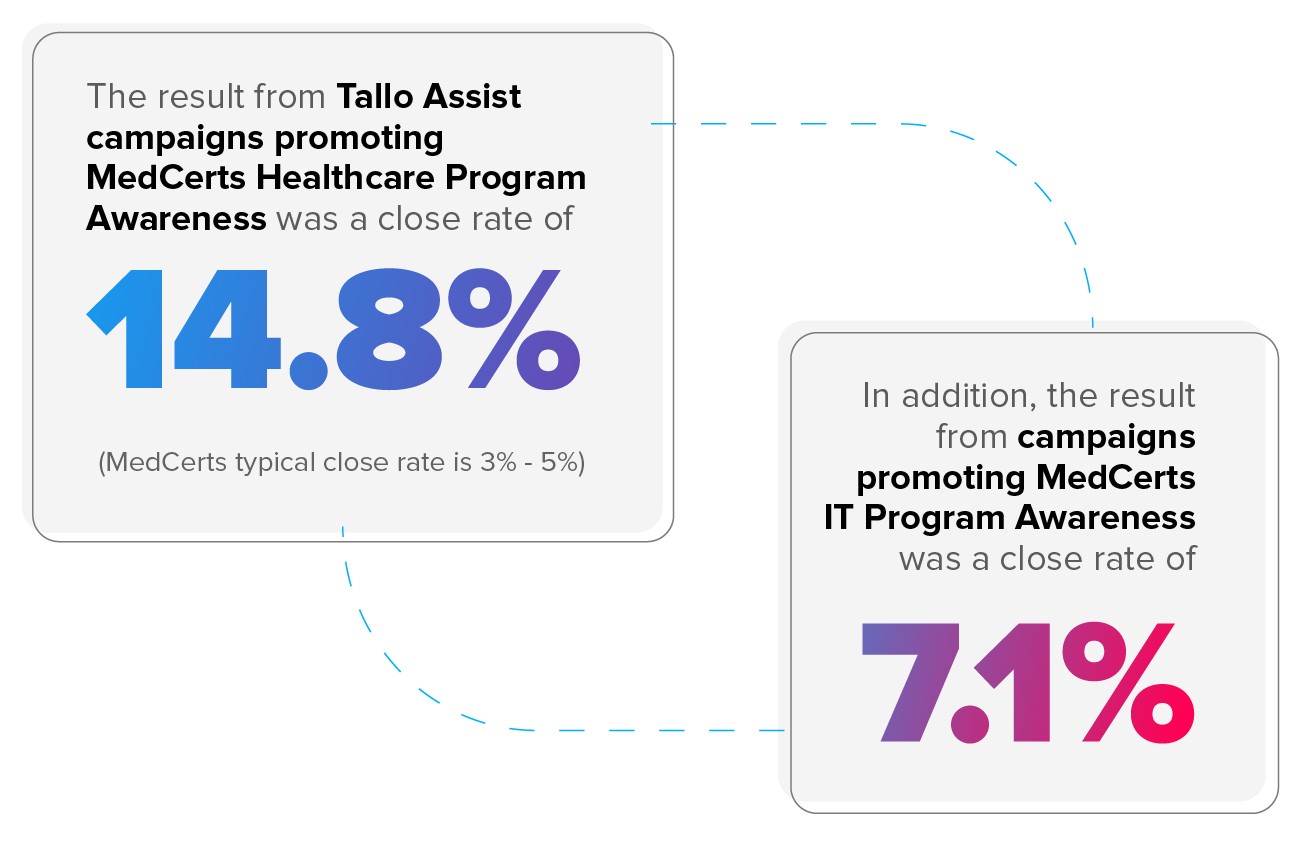 The result from Tallo Assist campaigns promoting MedCerts Healthcare Program Awareness was a close rate of

14.8%

(MedCerts typical close rate is 3% - 5%)

In addition, the result from campaigns promoting MedCerts IT Program Awareness was a close rate of

7.1%